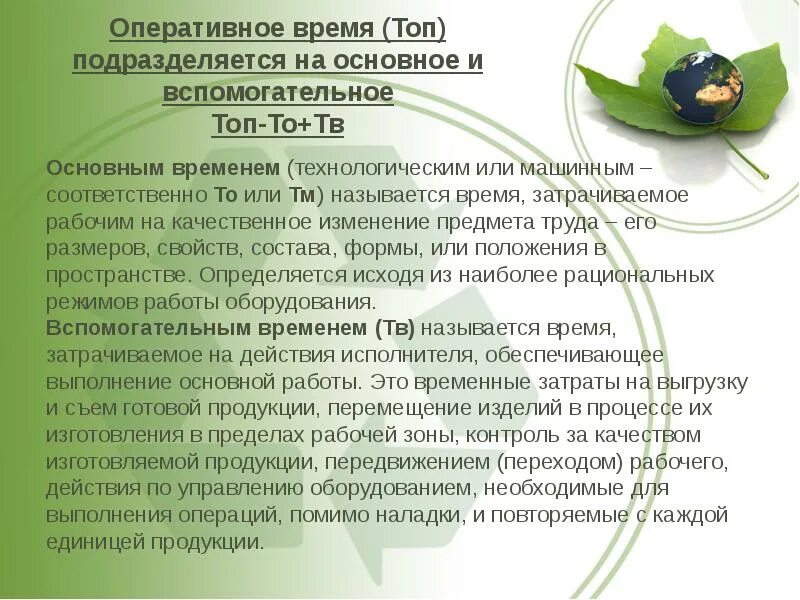 Оперативное время (Топ) подразделяется на основное и вспомогательное
Топ-То+Тв

Основным временем (технологическим или машинным – соответственно То или Тм) называется время, затрачиваемое рабочим на качественное изменение предмета труда – его размеров, свойств, состава, формы, или положения в пространстве. Определяется исходя из наиболее рациональных режимов работы оборудования.
Вспомогательным временем (Тв) называется время, затрачиваемое на действия исполнителя, обеспечивающее выполнение основной работы. Это временные затраты на выгрузку и съем готовой продукции, перемещение изделий в процессе их изготовления в пределах рабочей зоны, контроль за качеством изготовляемой продукции, передвижением (переходом) рабочего, действия по управлению оборудованием, необходимые для выполнения операций, помимо наладки, и повторяемые с каждой единицей продукции.